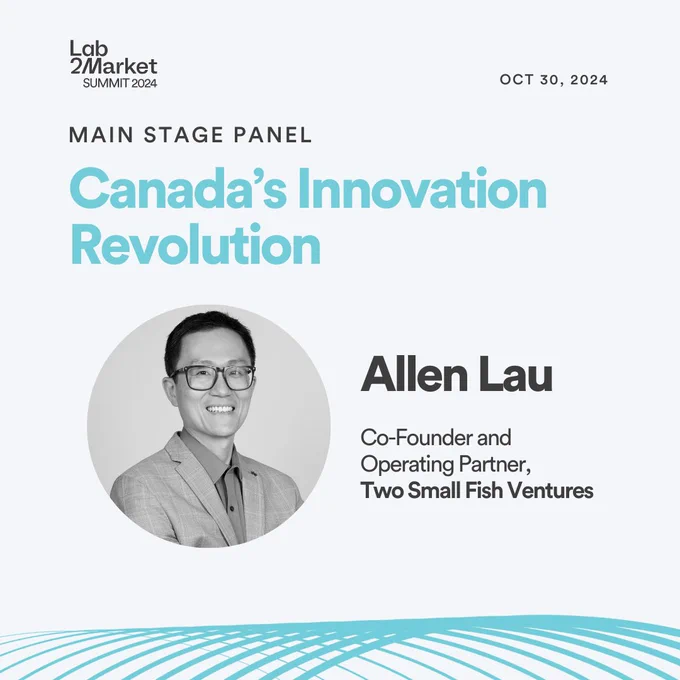 Lab
2Market
SUMMIT 2024

OCT 30, 2024

MAIN STAGE PANEL

Canada's Innovation Revolution

Allen Lau

Co-Founder and Operating Partner,
Two Small Fish Ventures